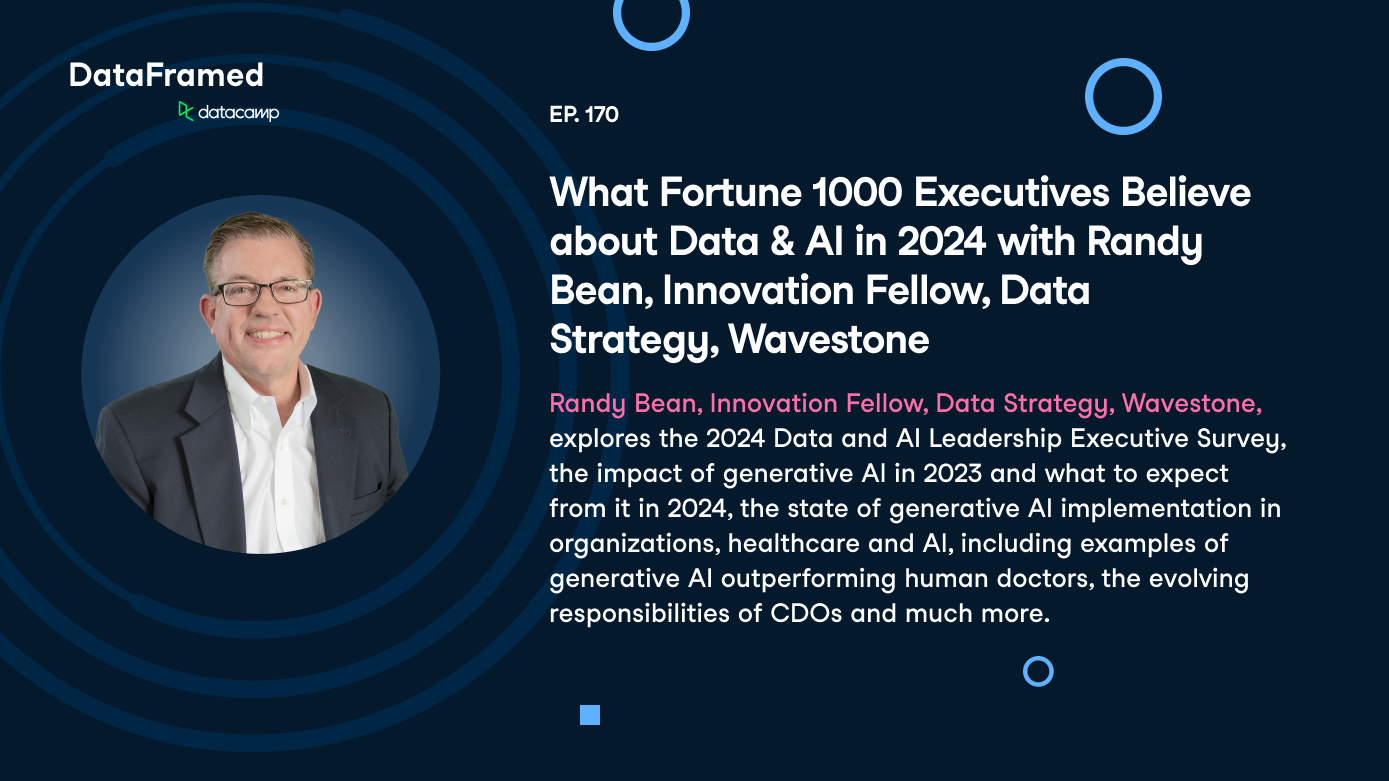 DataFramed
datacamp

EP. 170

What Fortune 1000 Executives Believe about Data & AI in 2024 with Randy Bean, Innovation Fellow, Data Strategy, Wavestone

Randy Bean, Innovation Fellow, Data Strategy, Wavestone, explores the 2024 Data and AI Leadership Executive Survey, the impact of generative AI in 2023 and what to expect from it in 2024, the state of generative AI implementation in organizations, healthcare and AI, including examples of generative AI outperforming human doctors, the evolving responsibilities of CDOs and much more.